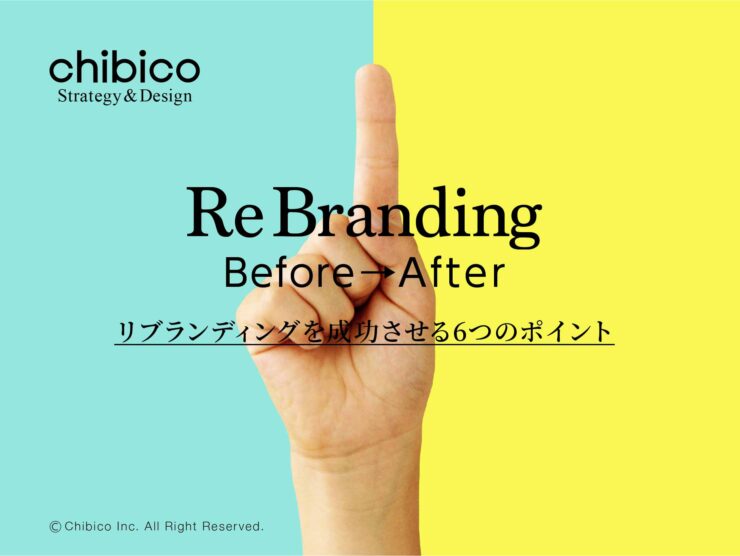 chibico
Strategy & Design

Re Branding
Before→After
リブランディングを成功させる6つのポイント

© Chibico Inc. All Right Reserved.